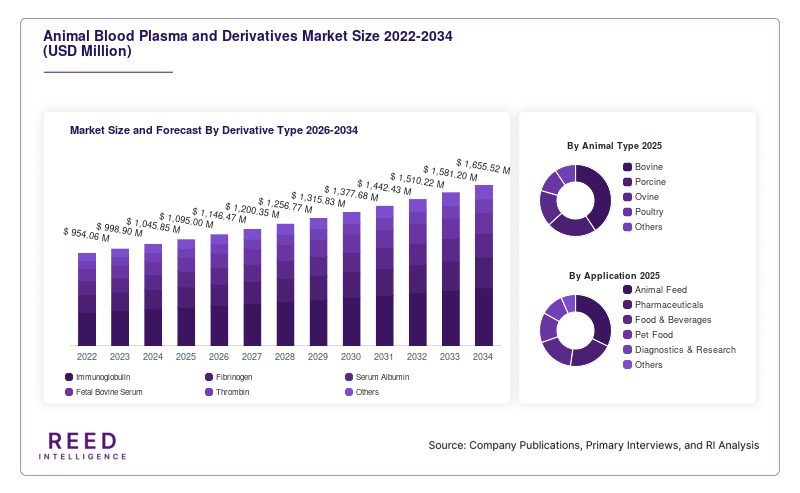 Animal Blood Plasma and Derivatives Market Size 2022-2034 (USD Million)

Market Size and Forecast By Derivative Type 2026-2034

$ 954.06 M
$ 998.90 M
$ 1,045.85 M
$ 1,095.00 M
$ 1,146.47 M
$ 1,200.35 M
$ 1,256.77 M
$ 1,315.83 M
$ 1,377.68 M
$ 1,442.43 M
$ 1,510.22 M
$ 1,581.20 M
$ 1,655.52 M

2022 2023 2024 2025 2026 2027 2028 2029 2030 2031 2032 2033 2034

Immunoglobulin
Fibrinogen
Serum Albumin
Fetal Bovine Serum
Thrombin
Others

By Animal Type 2025

Bovine
Porcine
Ovine
Poultry
Others

By Application 2025

Animal Feed
Pharmaceuticals
Food & Beverages
Pet Food
Diagnostics & Research
Others

REED INTELLIGENCE

Source: Company Publications, Primary Interviews, and RI Analysis